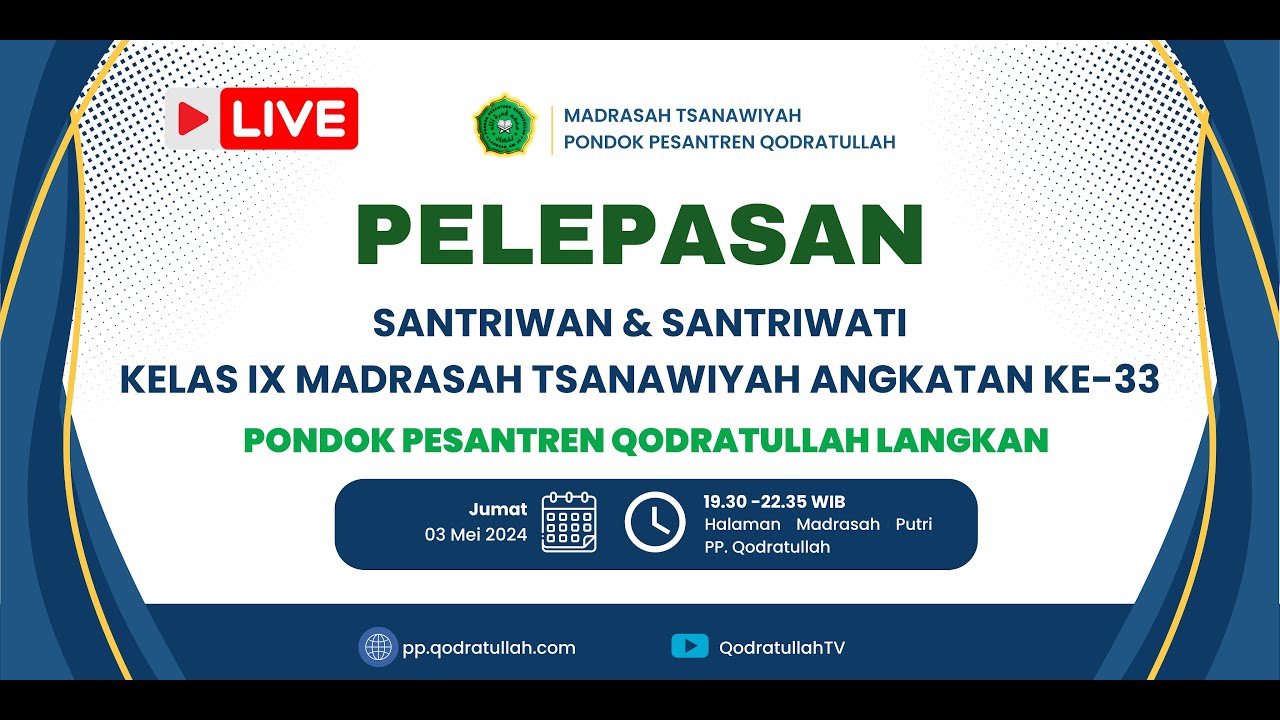 LIVE

MADRASAH TSANAWIYAH
PONDOK PESANTREN QODRATULLAH

PELEPASAN

SANTRIWAN & SANTRIWATI
KELAS IX MADRASAH TSANAWIYAH ANGKATAN KE-33

PONDOK PESANTREN QODRATULLAH LANGKAN

Jumat
03 Mei 2024

19.30 -22.35 WIB
Halaman Madrasah Putri
PP. Qodratullah

pp.qodratullah.com

QodratullahTV